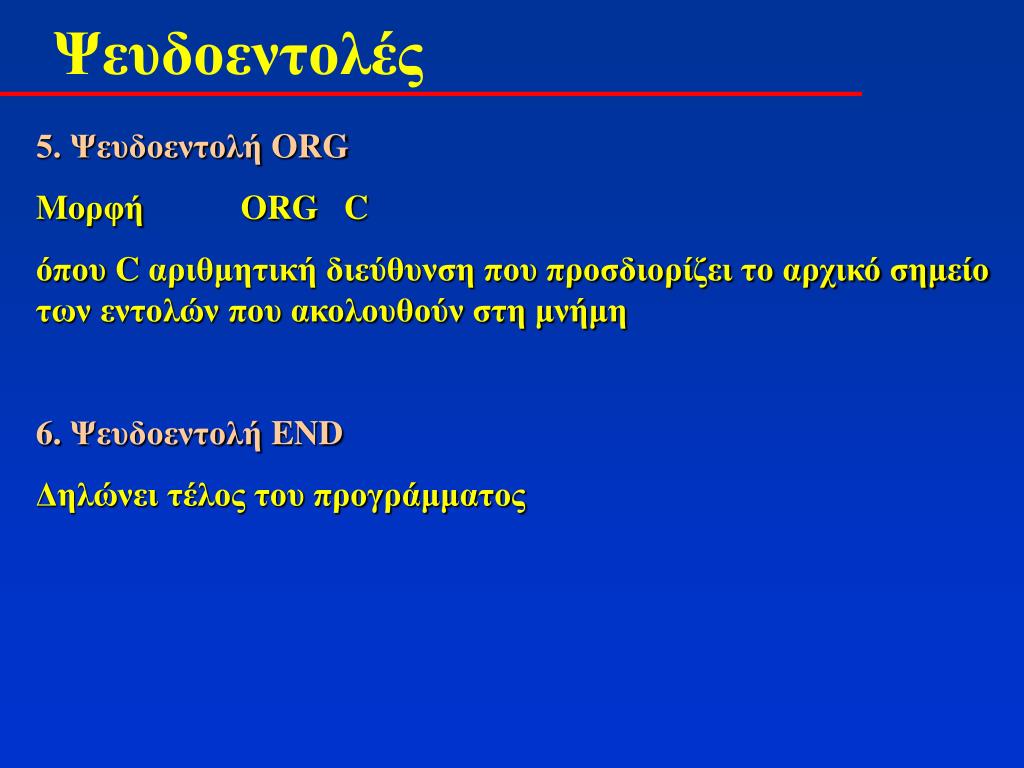 Ψευδοεντολές

5. Ψευδοεντολή ORG

Μορφή ORG C

όπου C αριθμητική διεύθυνση που προσδιορίζει το αρχικό σημείο των εντολών που ακολουθούν στη μνήμη

6. Ψευδοεντολή END

Δηλώνει τέλος του προγράμματος